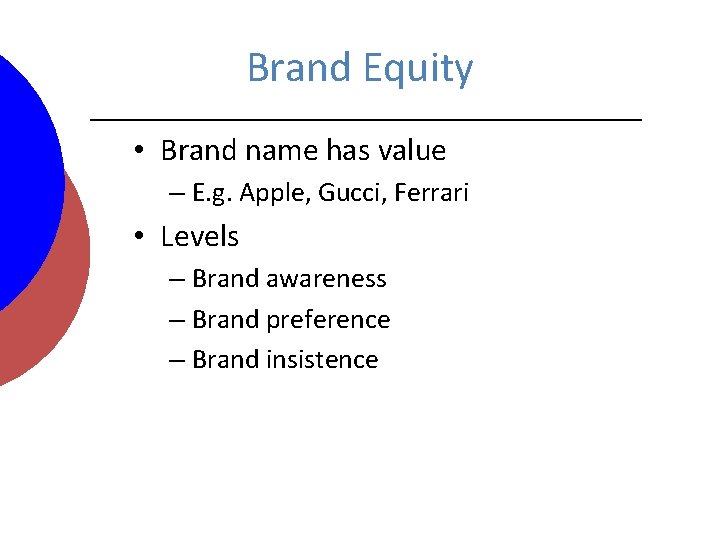 Brand Equity

• Brand name has value
– E.g. Apple, Gucci, Ferrari
• Levels
– Brand awareness
– Brand preference
– Brand insistence